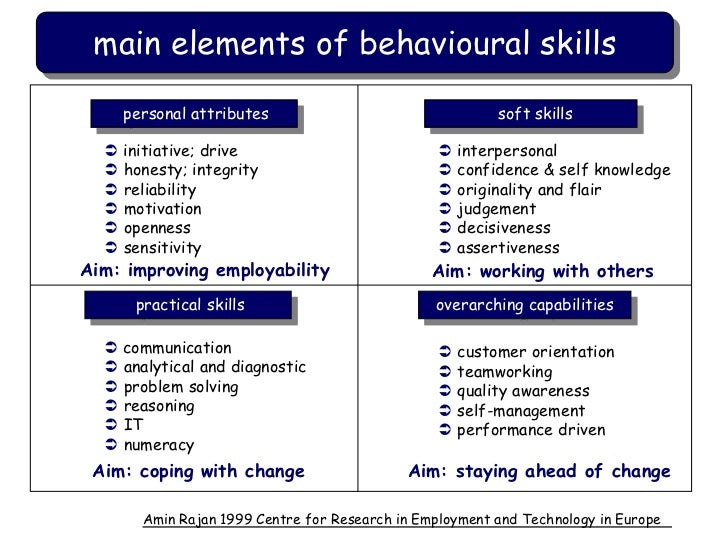 main elements of behavioural skills

personal attributes

➲ initiative; drive
➲ honesty; integrity
➲ reliability
➲ motivation
➲ openness
➲ sensitivity

Aim: improving employability

soft skills

➲ interpersonal
➲ confidence & self knowledge
➲ originality and flair
➲ judgement
➲ decisiveness
➲ assertiveness

Aim: working with others

practical skills

➲ communication
➲ analytical and diagnostic
➲ problem solving
➲ reasoning
➲ IT
➲ numeracy

Aim: coping with change

overarching capabilities

➲ customer orientation
➲ teamworking
➲ quality awareness
➲ self-management
➲ performance driven

Aim: staying ahead of change

Amin Rajan 1999 Centre for Research in Employment and Technology in Europe